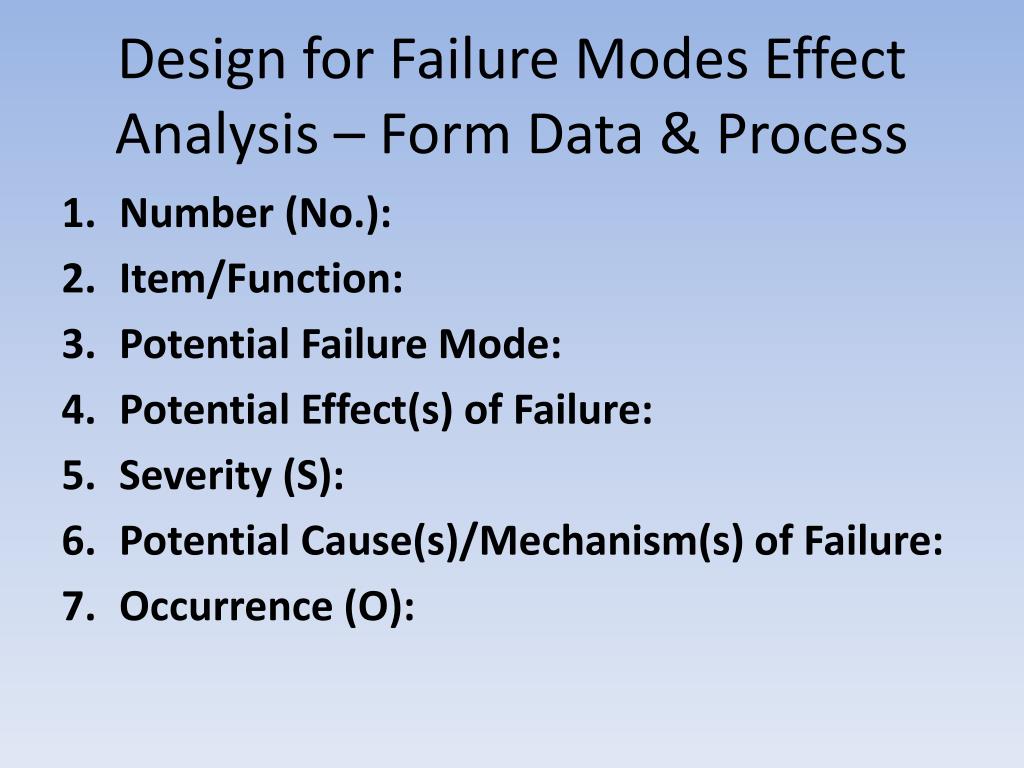 Design for Failure Modes Effect Analysis – Form Data & Process

1. Number (No.):
2. Item/Function:
3. Potential Failure Mode:
4. Potential Effect(s) of Failure:
5. Severity (S):
6. Potential Cause(s)/Mechanism(s) of Failure:
7. Occurrence (O):